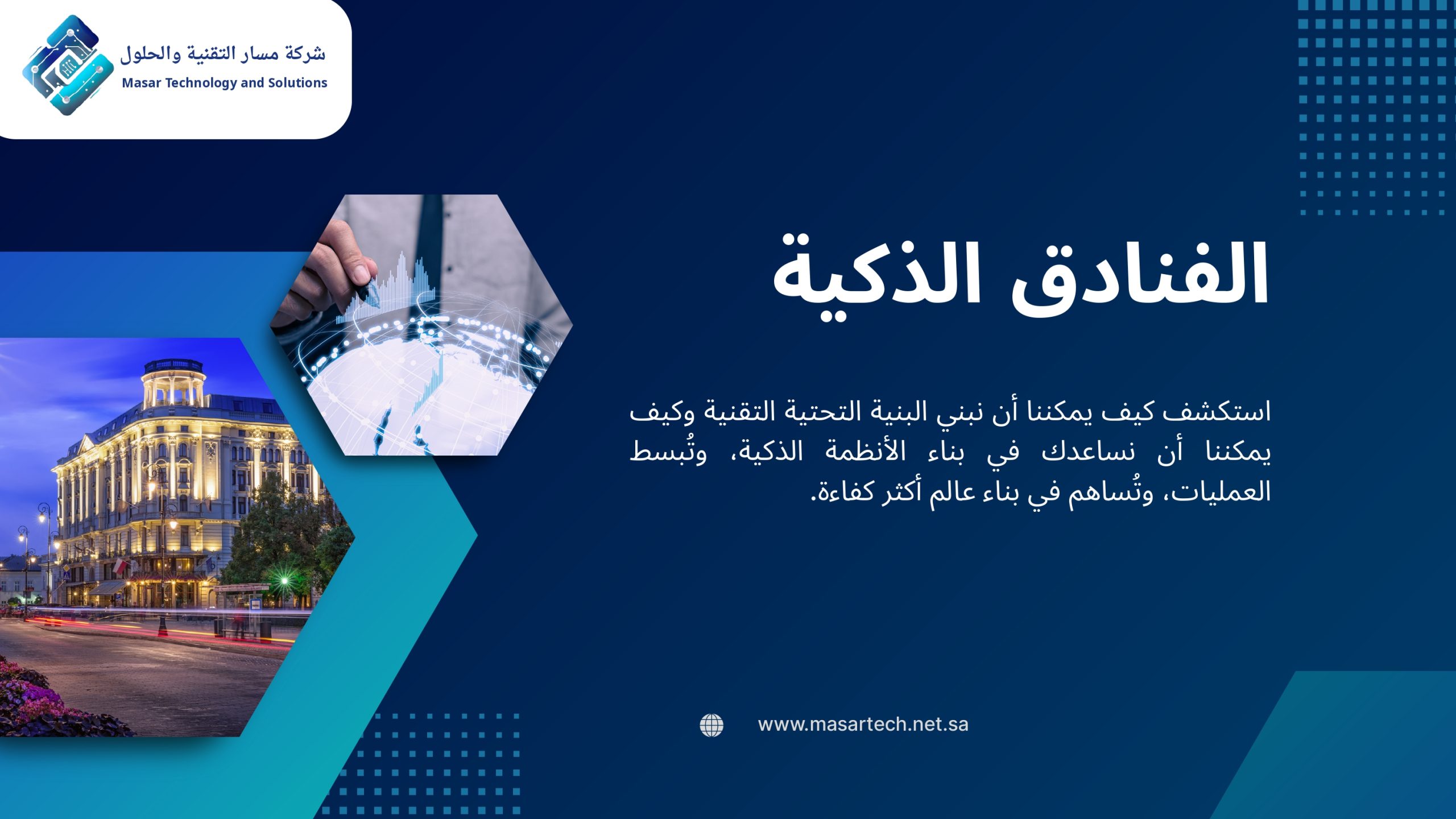 شركة مسار التقنية والحلول
Masar Technology and Solutions

الفنادق الذكية

استكشف كيف يمكننا أن نبني البنية التحتية التقنية وكيف يمكننا أن نساعدك في بناء الأنظمة الذكية، وتُبسط العمليات، وتُساهم في بناء عالم أكثر كفاءة.

www.masartech.net.sa